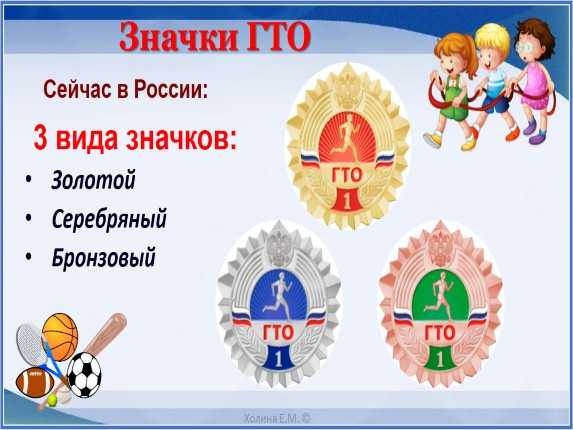 Значки ГТО

Сейчас в России:

3 вида значков:

• Золотой
• Серебряный
• Бронзовый

ГТО
1

ГТО
1

ГТО
1

Холина Е.М. ©